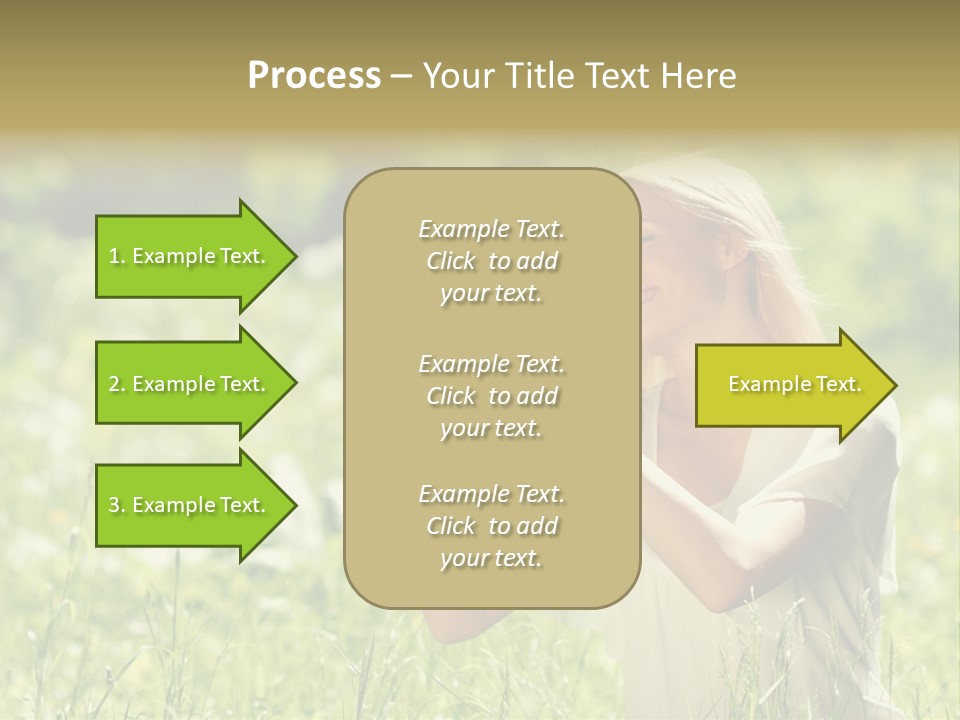 Process – Your Title Text Here

1. Example Text.

2. Example Text.

3. Example Text.

Example Text. Click to add your text.

Example Text. Click to add your text.

Example Text. Click to add your text.

Example Text.